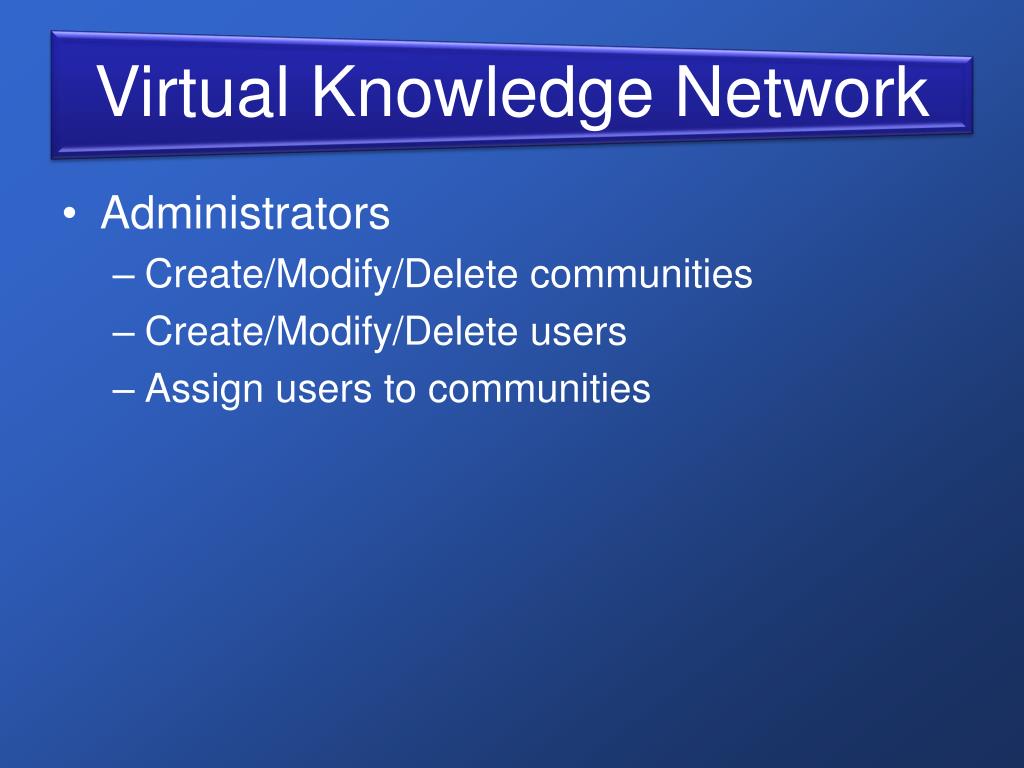 Virtual Knowledge Network

• Administrators
– Create/Modify/Delete communities
– Create/Modify/Delete users
– Assign users to communities